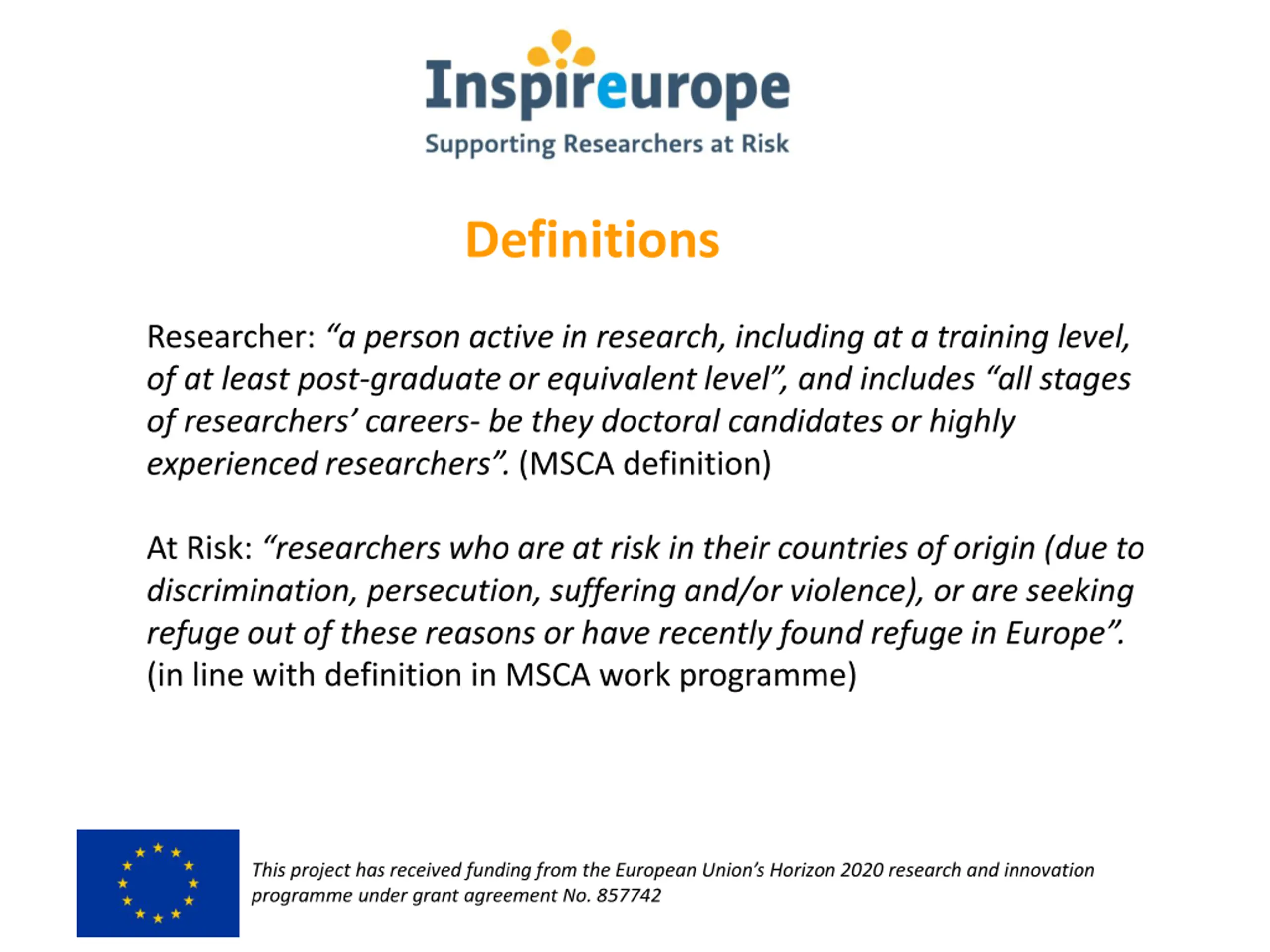 Inspireurope
Supporting Researchers at Risk

Definitions

Researcher: “a person active in research, including at a training level, of at least post-graduate or equivalent level”, and includes “all stages of researchers’ careers- be they doctoral candidates or highly experienced researchers”. (MSCA definition)

At Risk: “researchers who are at risk in their countries of origin (due to discrimination, persecution, suffering and/or violence), or are seeking refuge out of these reasons or have recently found refuge in Europe”. (in line with definition in MSCA work programme)

This project has received funding from the European Union’s Horizon 2020 research and innovation programme under grant agreement No. 857742